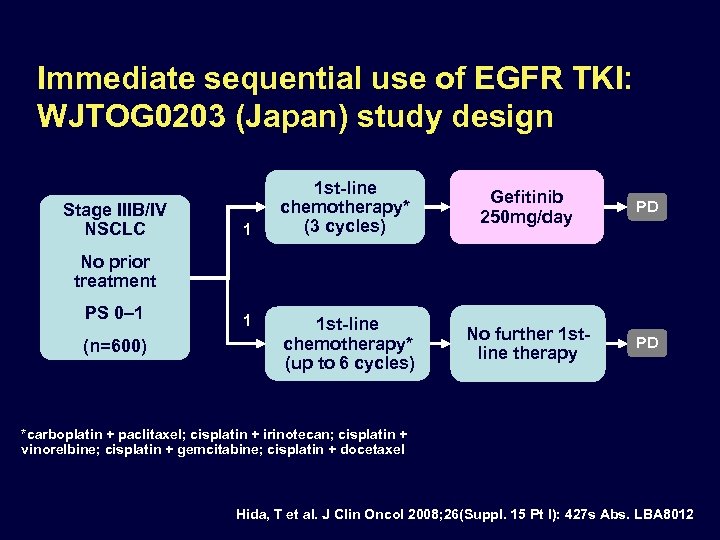 Immediate sequential use of EGFR TKI: WJTOG0203 (Japan) study design

Stage IIIB/IV NSCLC

No prior treatment

PS 0–1

(n=600)

1

1st-line chemotherapy* (3 cycles)

Gefitinib 250mg/day

PD

1

1st-line chemotherapy* (up to 6 cycles)

No further 1st-line therapy

PD

*carboplatin + paclitaxel; cisplatin + irinotecan; cisplatin + vinorelbine; cisplatin + gemcitabine; cisplatin + docetaxel

Hida, T et al. J Clin Oncol 2008;26(Suppl. 15 Pt I): 427s Abs. LBA8012